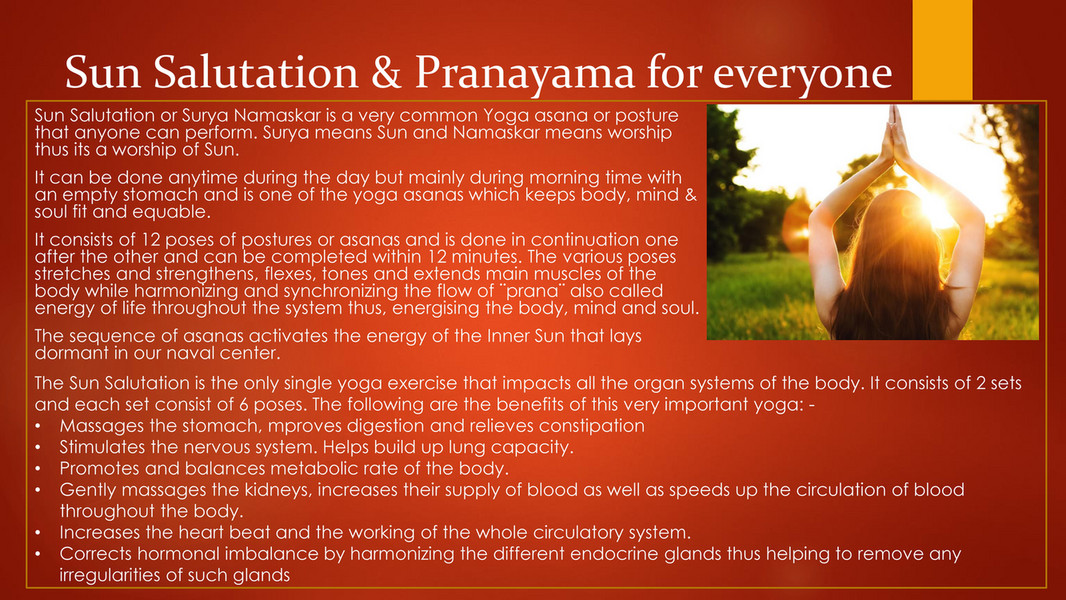 Sun Salutation & Pranayama for everyone

Sun Salutation or Surya Namaskar is a very common Yoga asana or posture that anyone can perform. Surya means Sun and Namaskar means worship thus its a worship of Sun.

It can be done anytime during the day but mainly during morning time with an empty stomach and is one of the yoga asanas which keeps body, mind & soul fit and equable.

It consists of 12 poses of postures or asanas and is done in continuation one after the other and can be completed within 12 minutes. The various poses stretches and strengthens, flexes, tones and extends main muscles of the body while harmonizing and synchronizing the flow of "prana" also called energy of life throughout the system thus, energising the body, mind and soul.

The sequence of asanas activates the energy of the Inner Sun that lays dormant in our naval center.

The Sun Salutation is the only single yoga exercise that impacts all the organ systems of the body. It consists of 2 sets and each set consist of 6 poses. The following are the benefits of this very important yoga: -
• Massages the stomach, mproves digestion and relieves constipation
• Stimulates the nervous system. Helps build up lung capacity.
• Promotes and balances metabolic rate of the body.
• Gently massages the kidneys, increases their supply of blood as well as speeds up the circulation of blood throughout the body.
• Increases the heart beat and the working of the whole circulatory system.
• Corrects hormonal imbalance by harmonizing the different endocrine glands thus helping to remove any irregularities of such glands